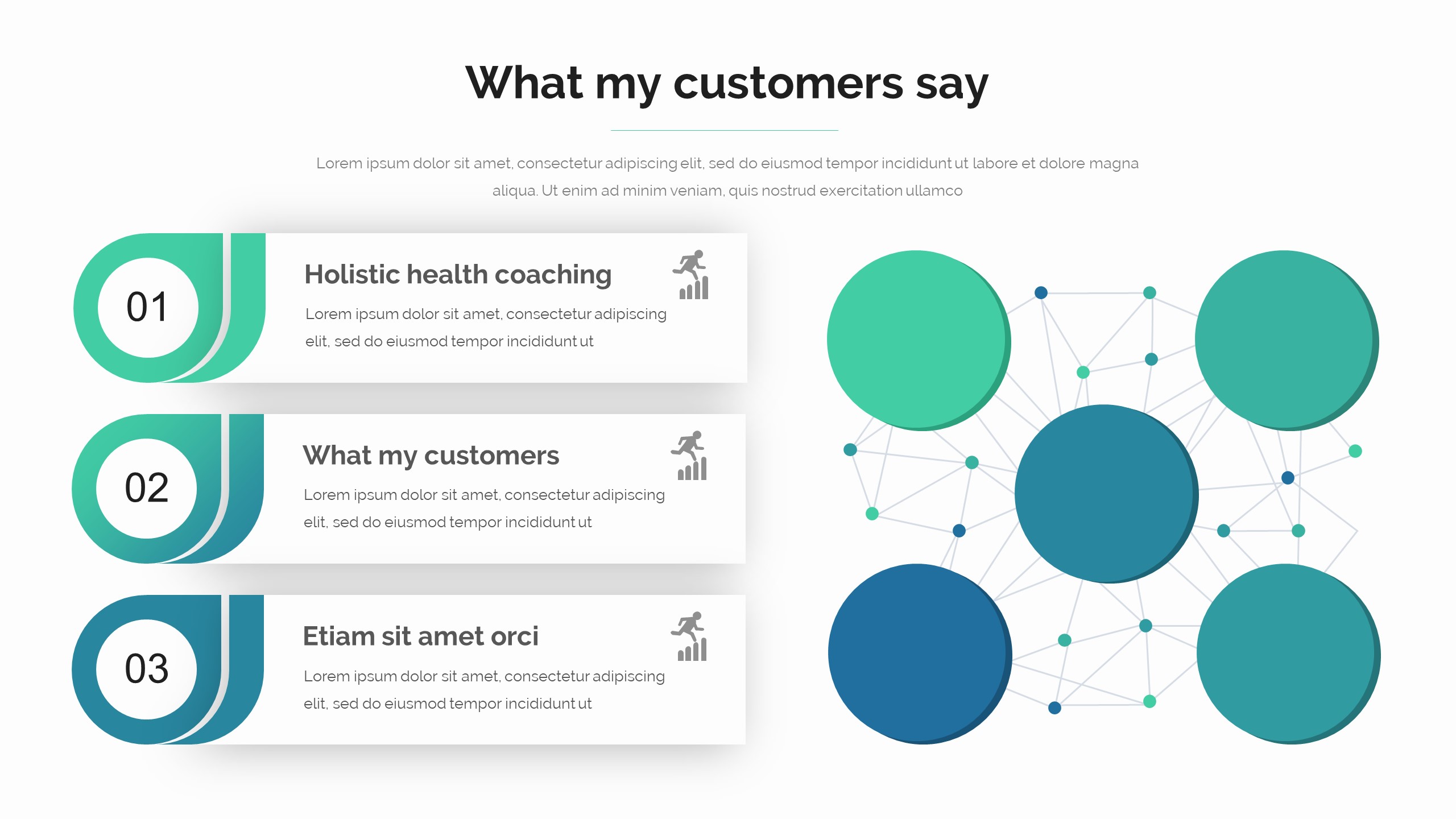 What my customers say

Lorem ipsum dolor sit amet, consectetur adipiscing elit, sed do eiusmod tempor incididunt ut labore et dolore magna aliqua. Ut enim ad minim veniam, quis nostrud exercitation ullamco

01

Holistic health coaching

Lorem ipsum dolor sit amet, consectetur adipiscing elit, sed do eiusmod tempor incididunt ut

02

What my customers

Lorem ipsum dolor sit amet, consectetur adipiscing elit, sed do eiusmod tempor incididunt ut

03

Etiam sit amet orci

Lorem ipsum dolor sit amet, consectetur adipiscing elit, sed do eiusmod tempor incididunt ut